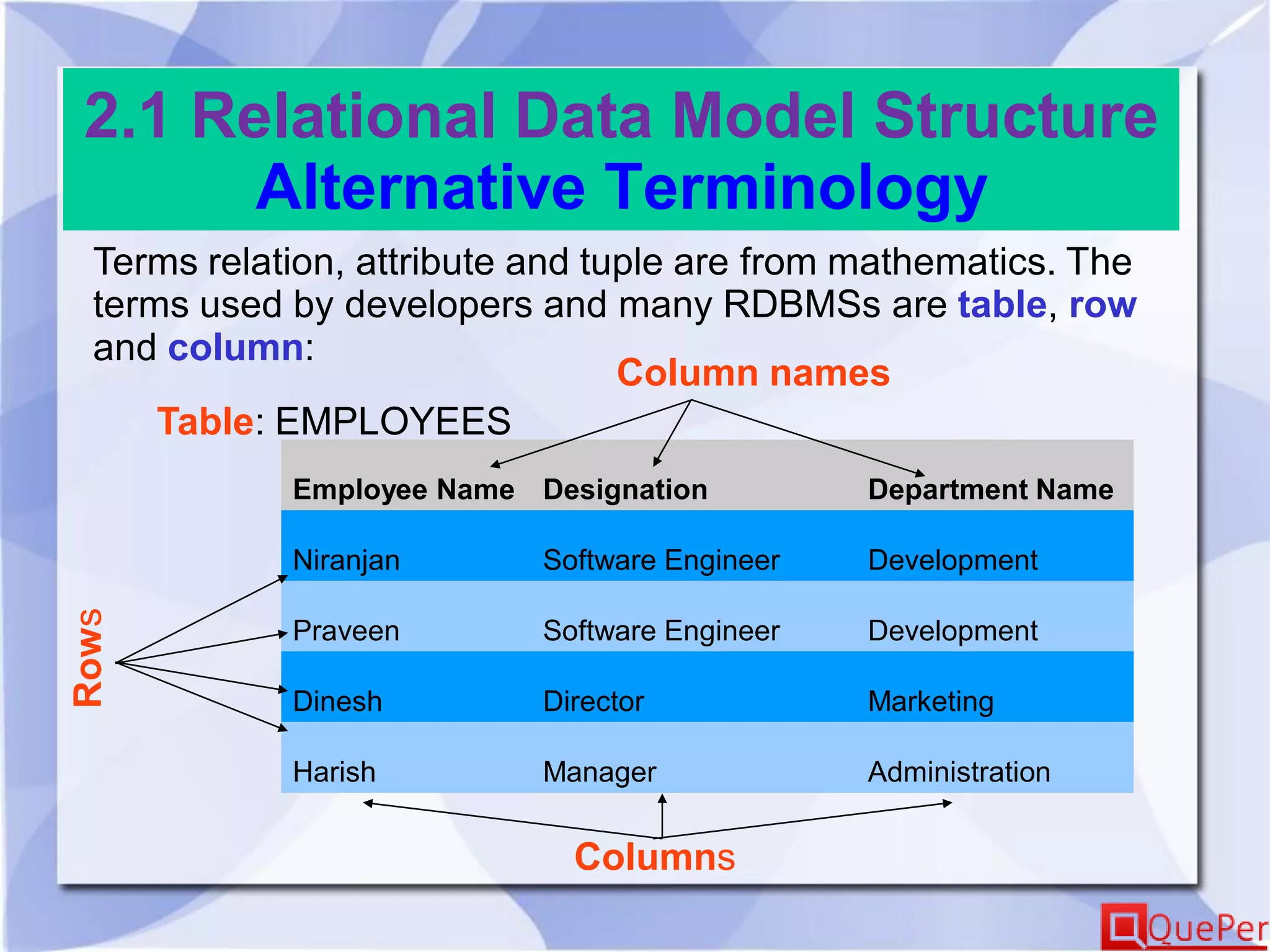 2.1 Relational Data Model Structure
Alternative Terminology

Terms relation, attribute and tuple are from mathematics. The terms used by developers and many RDBMSs are table, row and column:

Column names

Table: EMPLOYEES

| Employee Name | Designation | Department Name |
|---|---|---|
| Niranjan | Software Engineer | Development |
| Praveen | Software Engineer | Development |
| Dinesh | Director | Marketing |
| Harish | Manager | Administration |

Rows

Columns

QuePer